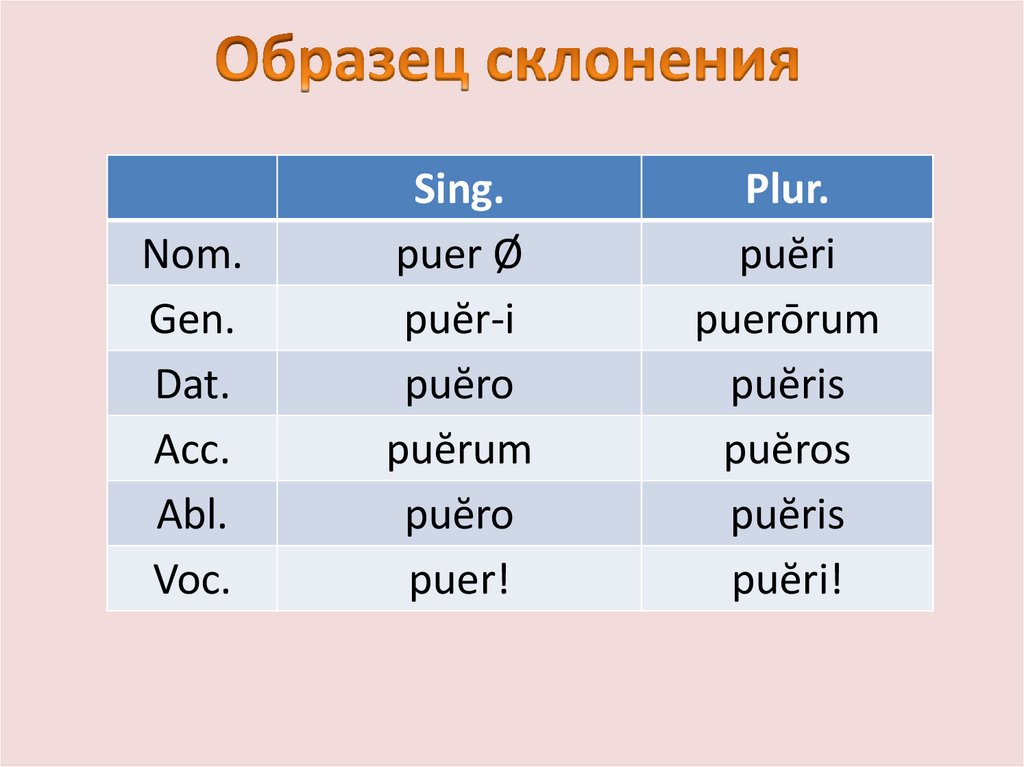 Образец склонения

|  | Sing. | Plur. |
|---|---|---|
| Nom. | puer Ø | puĕri |
| Gen. | puĕr-i | puerōrum |
| Dat. | puĕro | puĕris |
| Acc. | puĕrum | puĕros |
| Abl. | puĕro | puĕris |
| Voc. | puer! | puĕri! |